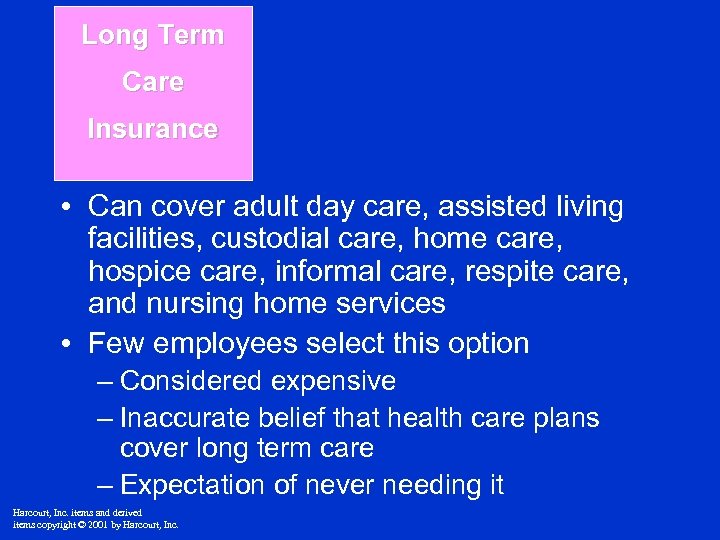 Long Term Care Insurance

• Can cover adult day care, assisted living facilities, custodial care, home care, hospice care, informal care, respite care, and nursing home services
• Few employees select this option
– Considered expensive
– Inaccurate belief that health care plans cover long term care
– Expectation of never needing it

Harcourt, Inc. items and derived items copyright © 2001 by Harcourt, Inc.